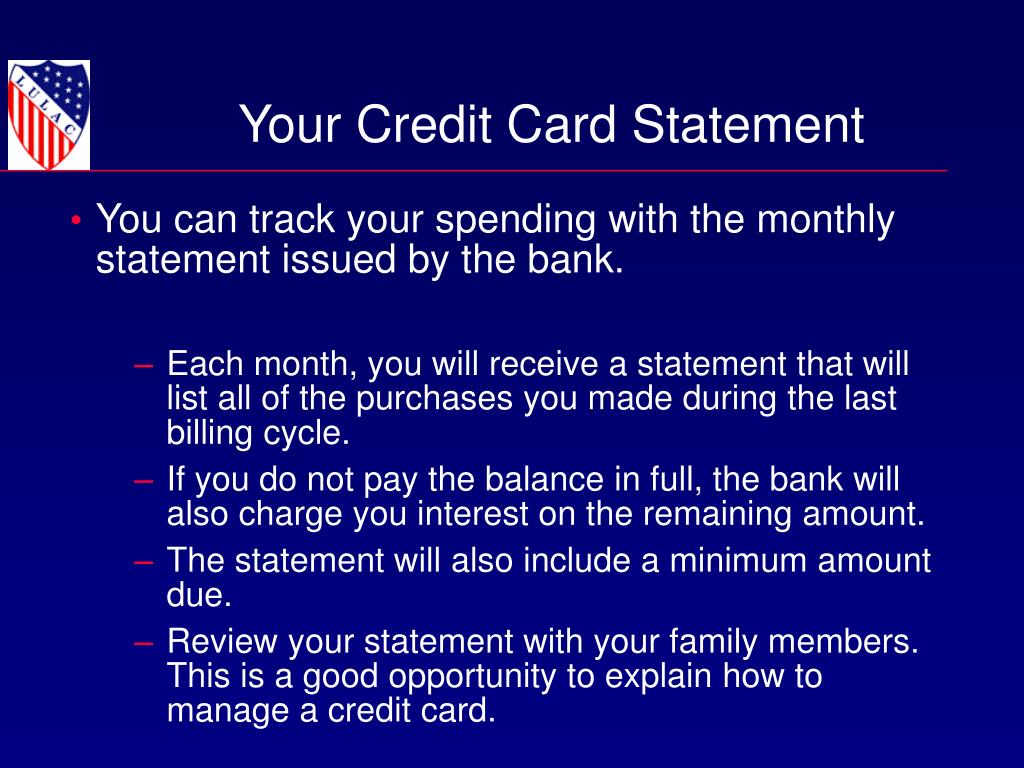 LULAC

Your Credit Card Statement

• You can track your spending with the monthly statement issued by the bank.

– Each month, you will receive a statement that will list all of the purchases you made during the last billing cycle.
– If you do not pay the balance in full, the bank will also charge you interest on the remaining amount.
– The statement will also include a minimum amount due.
– Review your statement with your family members. This is a good opportunity to explain how to manage a credit card.